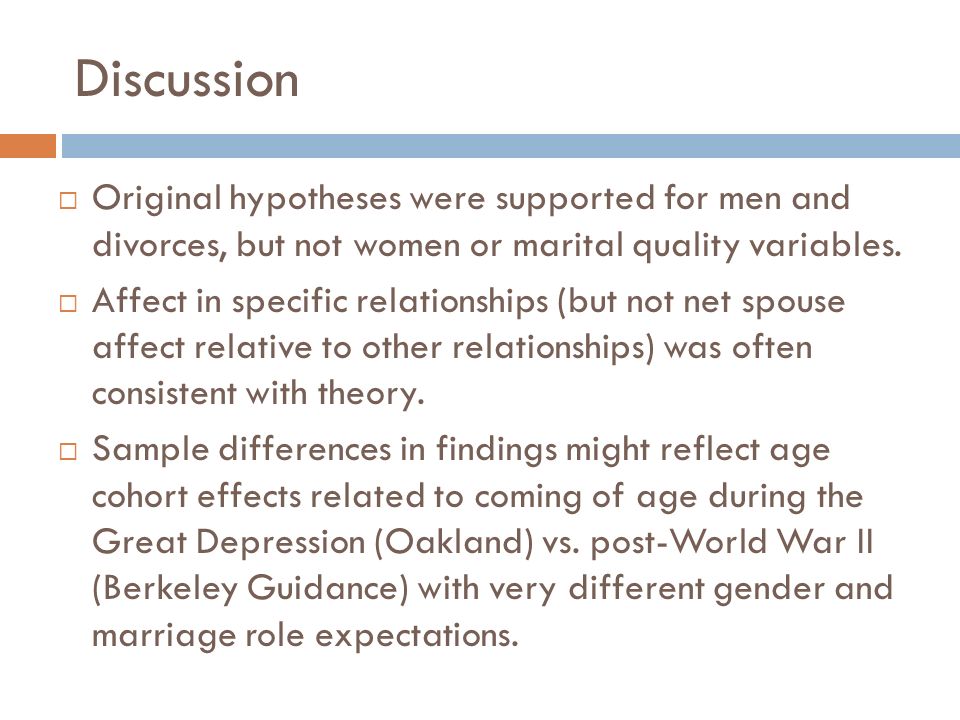 Discussion

□ Original hypotheses were supported for men and divorces, but not women or marital quality variables.

□ Affect in specific relationships (but not net spouse affect relative to other relationships) was often consistent with theory.

□ Sample differences in findings might reflect age cohort effects related to coming of age during the Great Depression (Oakland) vs. post-World War II (Berkeley Guidance) with very different gender and marriage role expectations.